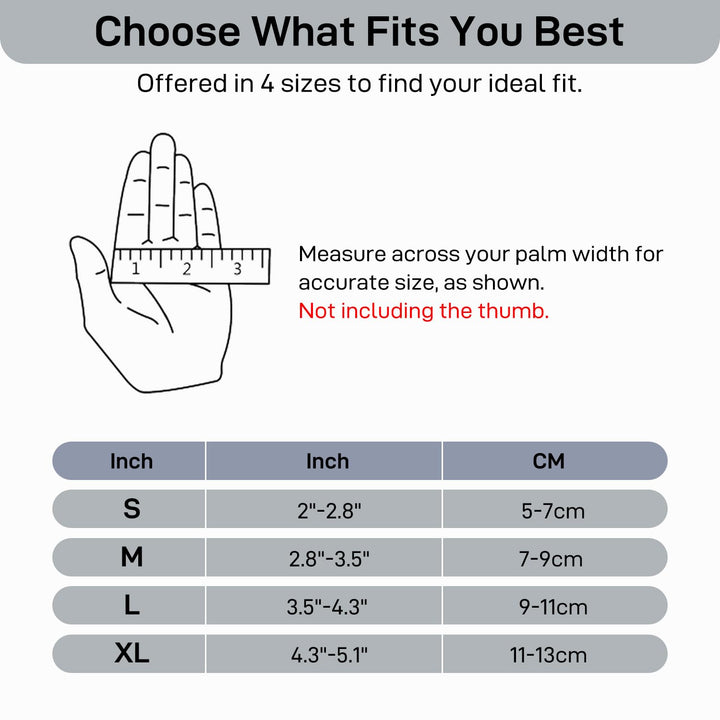 Choose What Fits You Best

Offered in 4 sizes to find your ideal fit.

1 2 3

Measure across your palm width for accurate size, as shown.
Not including the thumb.

| Inch | Inch | CM |
|---|---|---|
| S | 2"-2.8" | 5-7cm |
| M | 2.8"-3.5" | 7-9cm |
| L | 3.5"-4.3" | 9-11cm |
| XL | 4.3"-5.1" | 11-13cm |